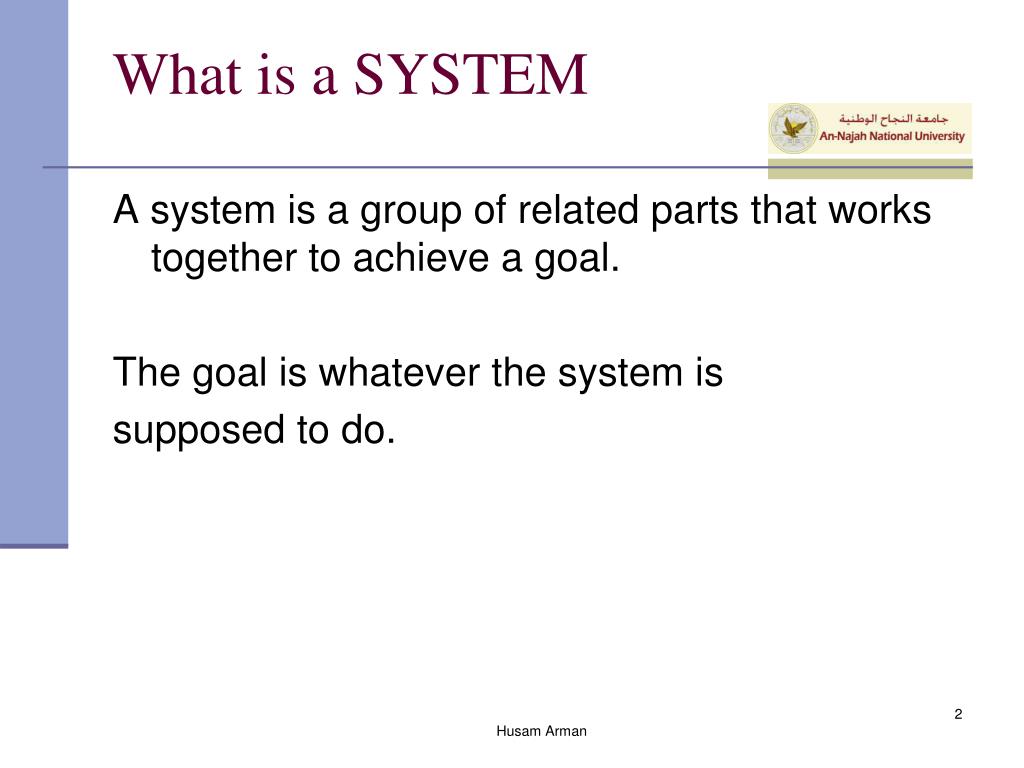 What is a SYSTEM

جامعة النجاح الوطنية
An-Najah National University

A system is a group of related parts that works together to achieve a goal.

The goal is whatever the system is supposed to do.

2

Husam Arman